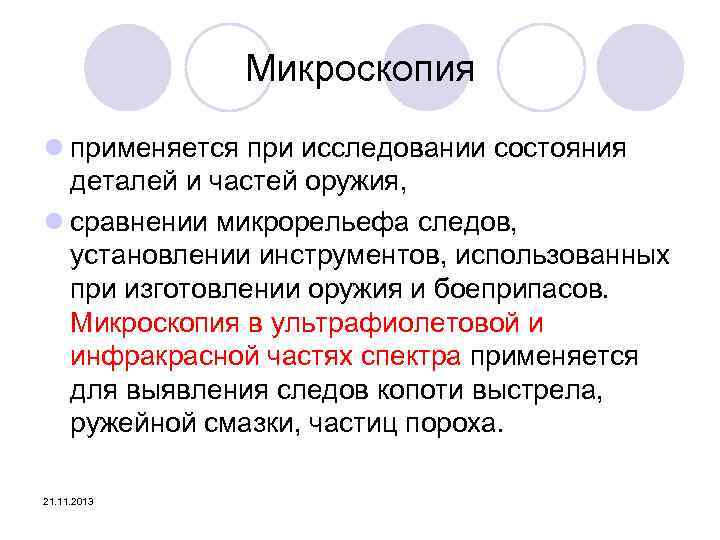 Микроскопия

применяется при исследовании состояния деталей и частей оружия,

сравнении микрорельефа следов, установлении инструментов, использованных при изготовлении оружия и боеприпасов. Микроскопия в ультрафиолетовой и инфракрасной частях спектра применяется для выявления следов копоти выстрела, ружейной смазки, частиц пороха.

21.11.2013